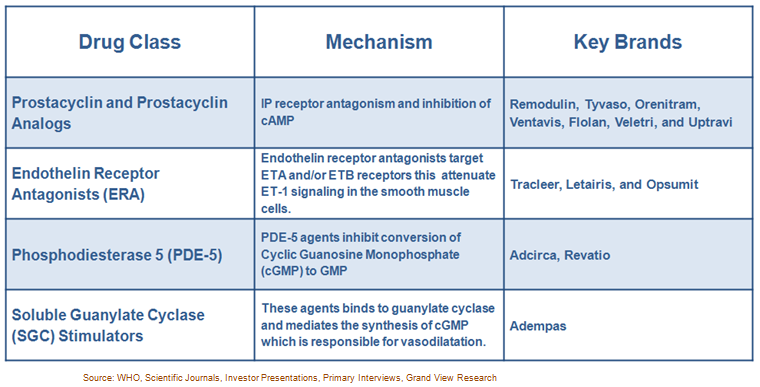 | Drug Class | Mechanism | Key Brands |
|---|---|---|
| Prostacyclin and Prostacyclin Analogs | IP receptor antagonism and inhibition of cAMP | Remodulin, Tyvaso, Orenitram, Ventavis, Flolan, Veletri, and Uptravi |
| Endothelin Receptor Antagonists (ERA) | Endothelin receptor antagonists target ETA and/or ETB receptors this attenuate ET-1 signaling in the smooth muscle cells. | Tracleer, Letairis, and Opsumit |
| Phosphodiesterase 5 (PDE-5) | PDE-5 agents inhibit conversion of Cyclic Guanosine Monophosphate (cGMP) to GMP | Adcirca, Revatio |
| Soluble Guanylate Cyclase (SGC) Stimulators | These agents binds to guanylate cyclase and mediates the synthesis of cGMP which is responsible for vasodilatation. | Adempas |

Source: WHO, Scientific Journals, Investor Presentations, Primary Interviews, Grand View Research